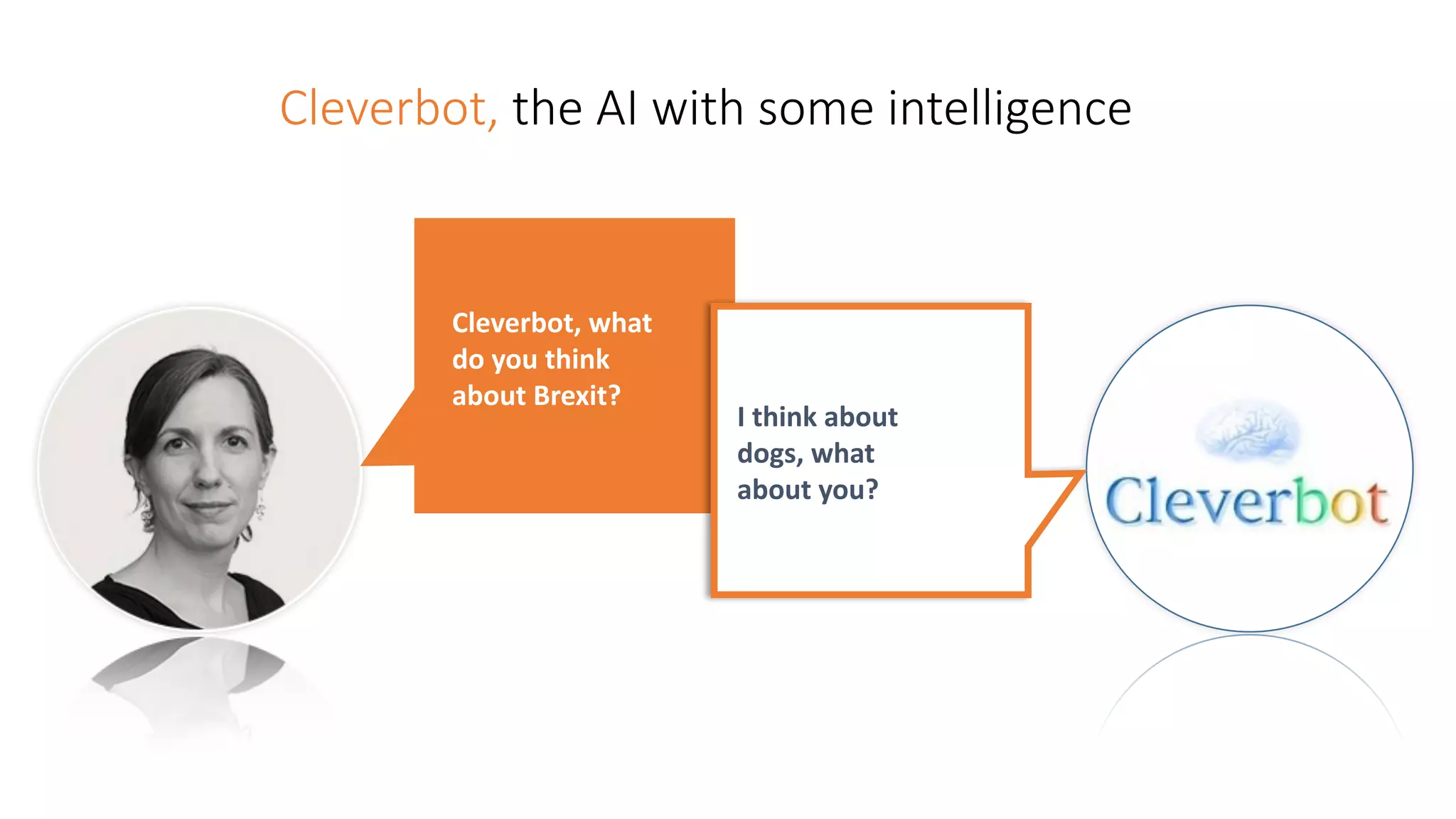 Cleverbot, the AI with some intelligence

Cleverbot, what do you think about Brexit?

I think about dogs, what about you?

Cleverbot